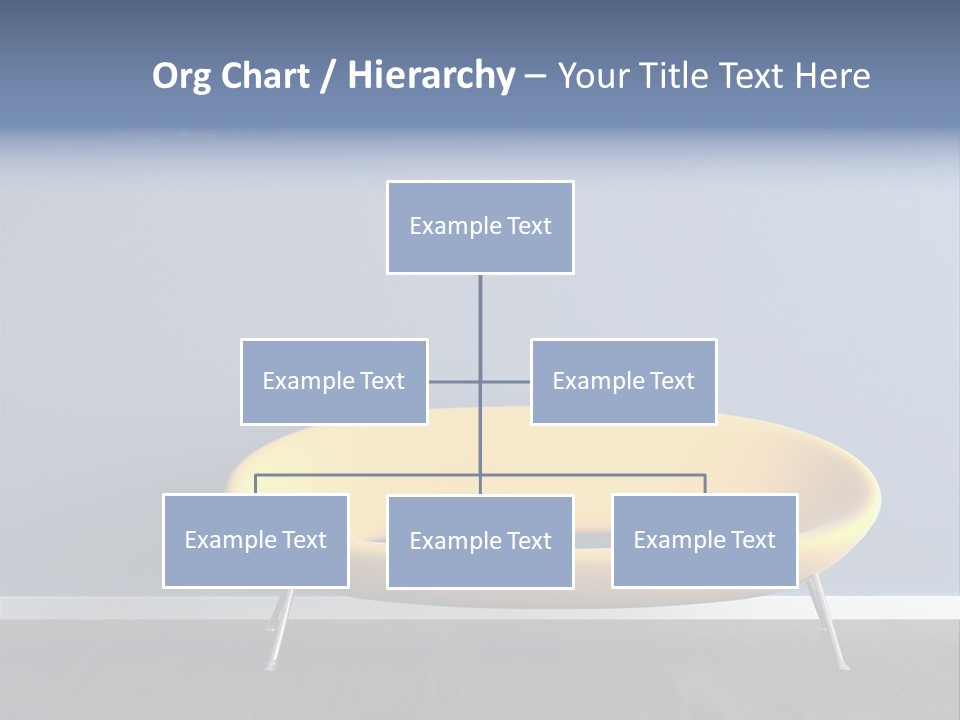 Org Chart / Hierarchy – Your Title Text Here

Example Text

Example Text

Example Text

Example Text

Example Text

Example Text